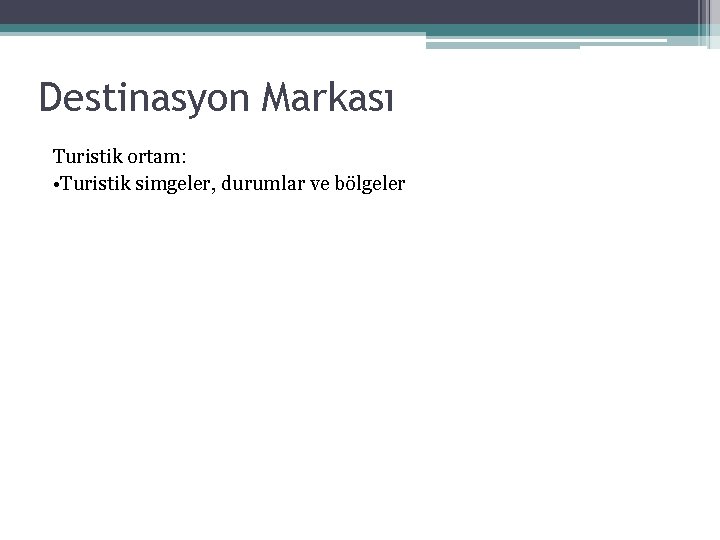 Destinasyon Markası

Turistik ortam:
•Turistik simgeler, durumlar ve bölgeler